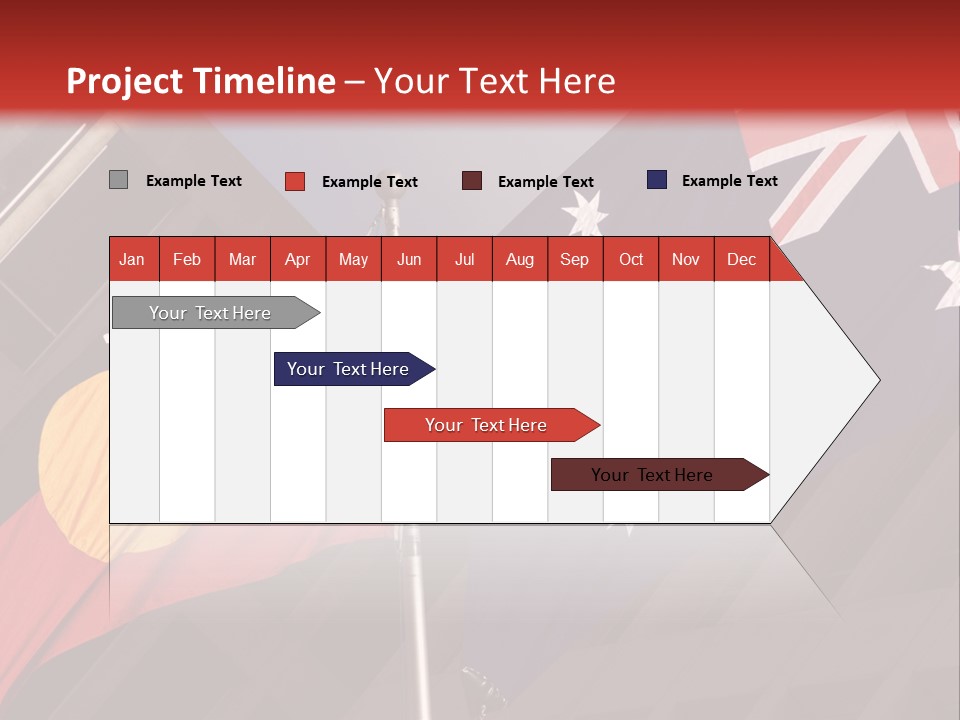 Project Timeline – Your Text Here

Example Text
Example Text
Example Text
Example Text

| Jan | Feb | Mar | Apr | May | Jun | Jul | Aug | Sep | Oct | Nov | Dec |
|---|---|---|---|---|---|---|---|---|---|---|---|

Your Text Here

Your Text Here

Your Text Here

Your Text Here